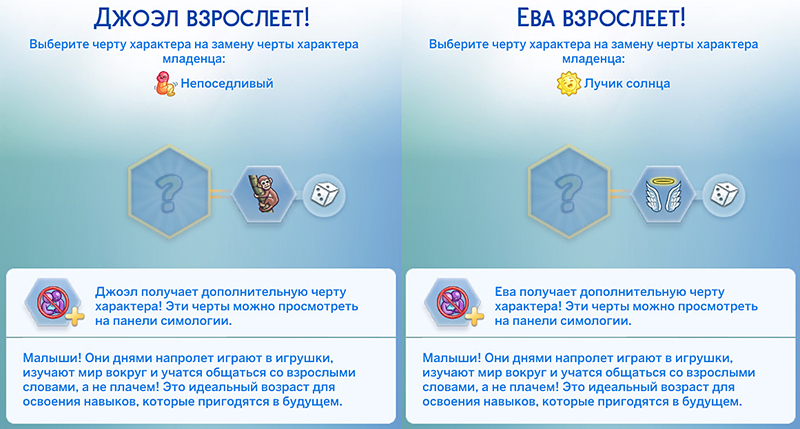 ДЖОЭЛ ВЗРОСЛЕЕТ!

Выберите черту характера на замену черты характера младенца:

Непоседливый

?

Джоэл получает дополнительную черту характера! Эти черты можно просмотреть на панели симологии.

Малыши! Они днями напролет играют в игрушки, изучают мир вокруг и учатся общаться со взрослыми словами, а не плачем! Это идеальный возраст для освоения навыков, которые пригодятся в будущем.

ЕВА ВЗРОСЛЕЕТ!

Выберите черту характера на замену черты характера младенца:

Лучик солнца

?

Ева получает дополнительную черту характера! Эти черты можно просмотреть на панели симологии.

Малыши! Они днями напролет играют в игрушки, изучают мир вокруг и учатся общаться со взрослыми словами, а не плачем! Это идеальный возраст для освоения навыков, которые пригодятся в будущем.